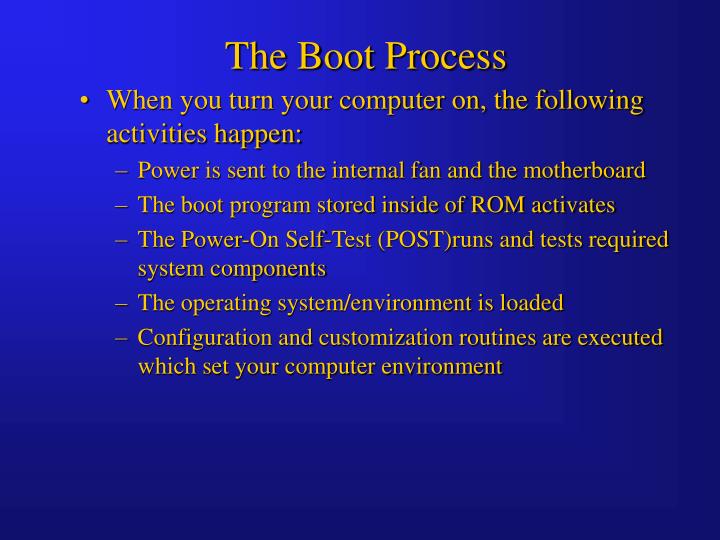 The Boot Process

• When you turn your computer on, the following activities happen:
– Power is sent to the internal fan and the motherboard
– The boot program stored inside of ROM activates
– The Power-On Self-Test (POST)runs and tests required system components
– The operating system/environment is loaded
– Configuration and customization routines are executed which set your computer environment